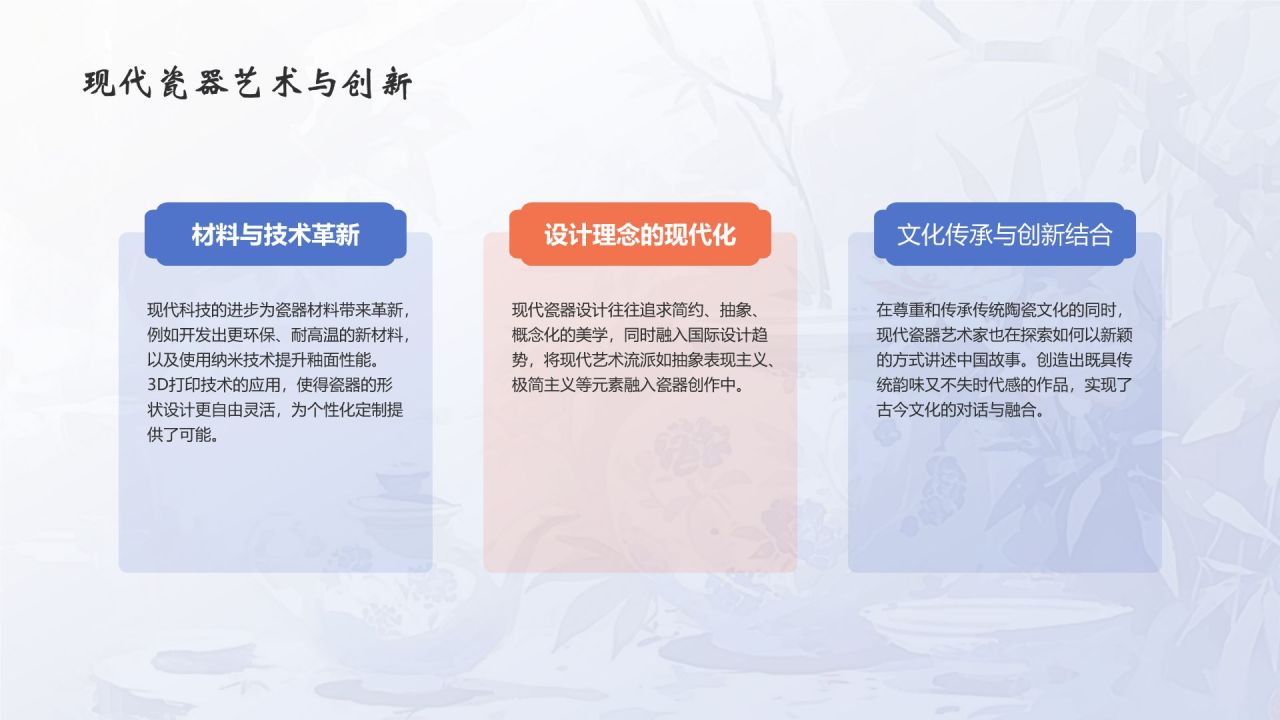 现代瓷器艺术与创新

材料与技术革新

现代科技的进步为瓷器材料带来革新，例如开发出更环保、耐高温的新材料，以及使用纳米技术提升釉面性能。3D打印技术的应用，使得瓷器的形状设计更自由灵活，为个性化定制提供了可能。

设计理念的现代化

现代瓷器设计往往追求简约、抽象、概念化的美学，同时融入国际设计趋势，将现代艺术流派如抽象表现主义、极简主义等元素融入瓷器创作中。

文化传承与创新结合

在尊重和传承传统陶瓷文化的同时，现代瓷器艺术家也在探索如何以新颖的方式讲述中国故事。创造出既具传统韵味又不失时代感的作品，实现了古今文化的对话与融合。